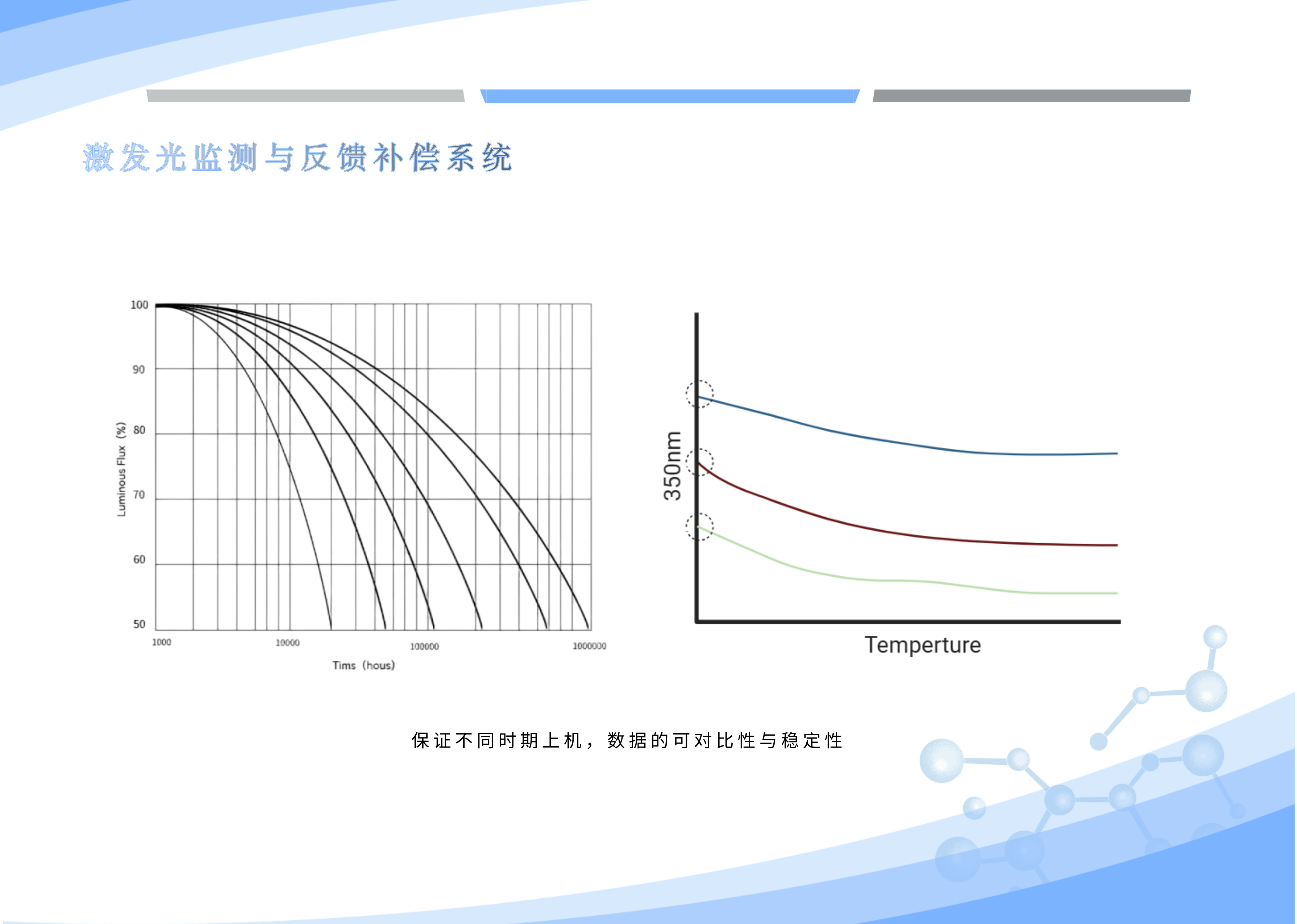 激发光监测与反馈补偿系统

100
90
80
70
60
50
Luminous Flux (%)
1000
10000
100000
1000000
Tims (hous)

350nm
Temperture

保证不同时期上机，数据的可对比性与稳定性